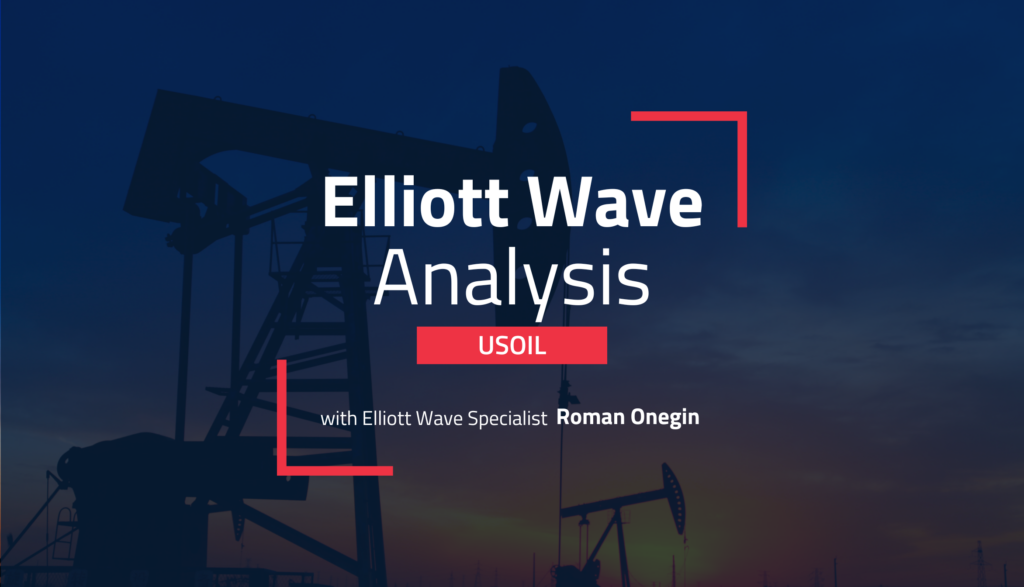 Elliott Wave
Analysis

USOIL

with Elliott Wave Specialist Roman Onegin